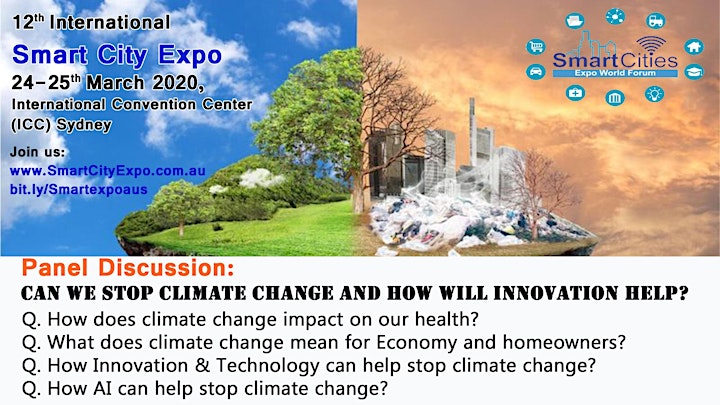 12$^{th}$ International
Smart City Expo
24–25$^{th}$ March 2020,
International Convention Center (ICC) Sydney

Join us:
www.SmartCityExpo.com.au
bit.ly/Smartexpoaus

SmartCities
Expo World Forum

Panel Discussion:
CAN WE STOP CLIMATE CHANGE AND HOW WILL INNOVATION HELP?
Q. How does climate change impact on our health?
Q. What does climate change mean for Economy and homeowners?
Q. How Innovation & Technology can help stop climate change?
Q. How AI can help stop climate change?